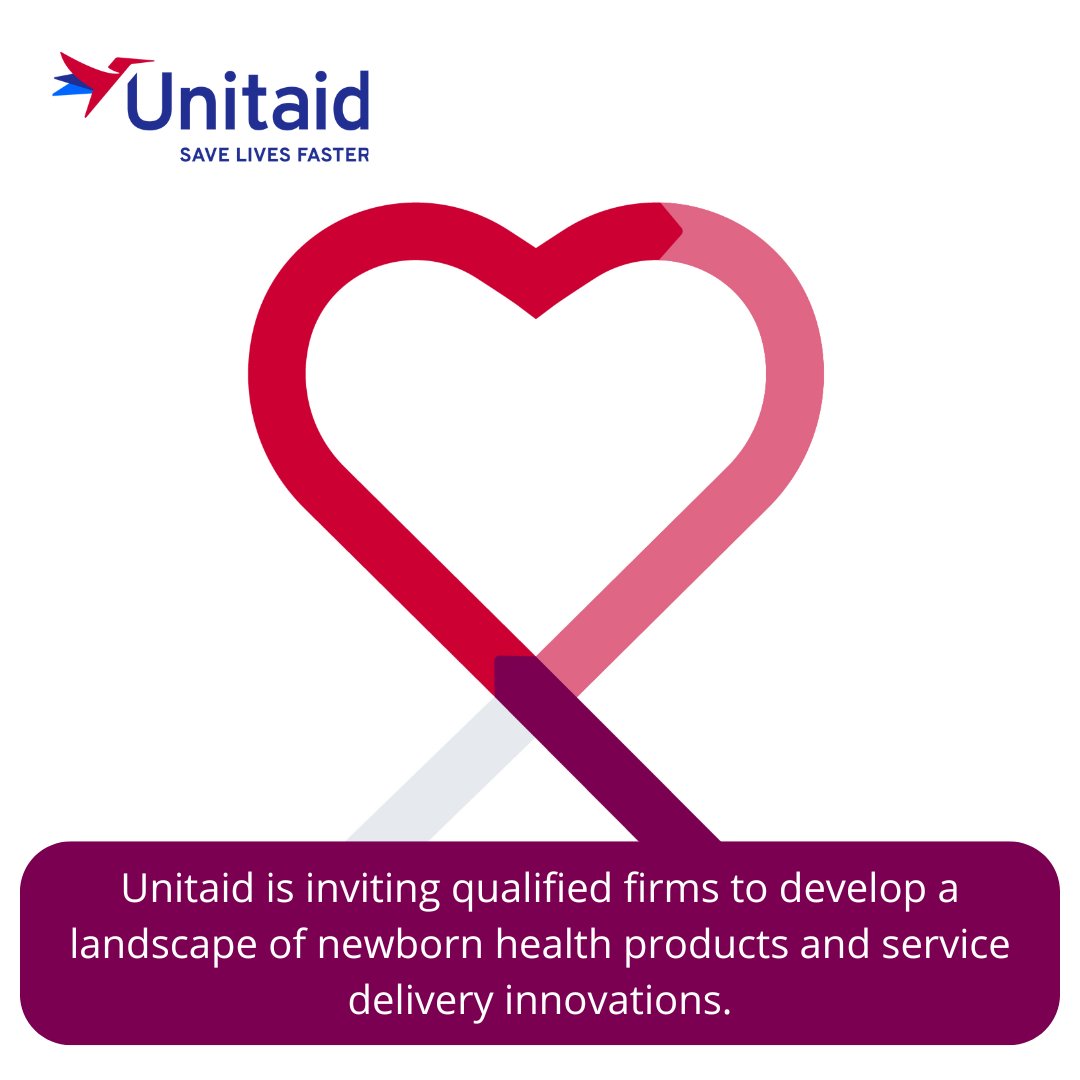 Unitaid
SAVE LIVES FASTER

Unitaid is inviting qualified firms to develop a landscape of newborn health products and service delivery innovations.